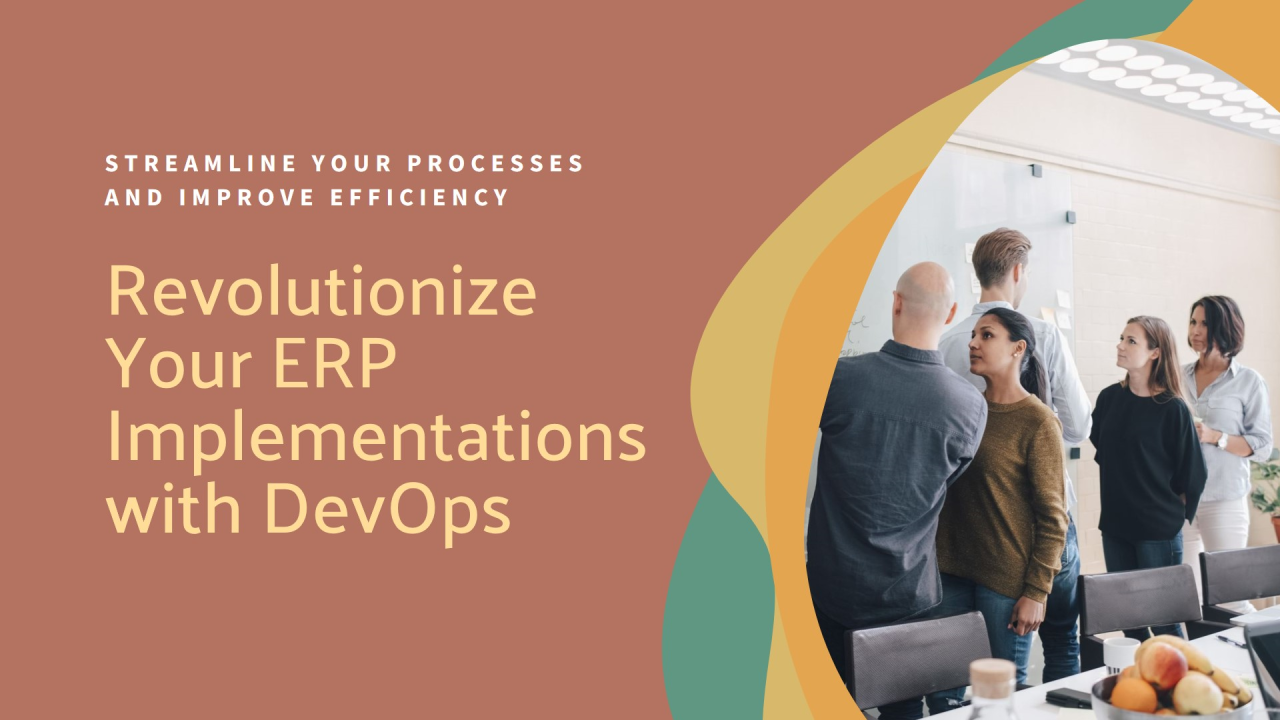 STREAMLINE YOUR PROCESSES AND IMPROVE EFFICIENCY

Revolutionize Your ERP Implementations with DevOps